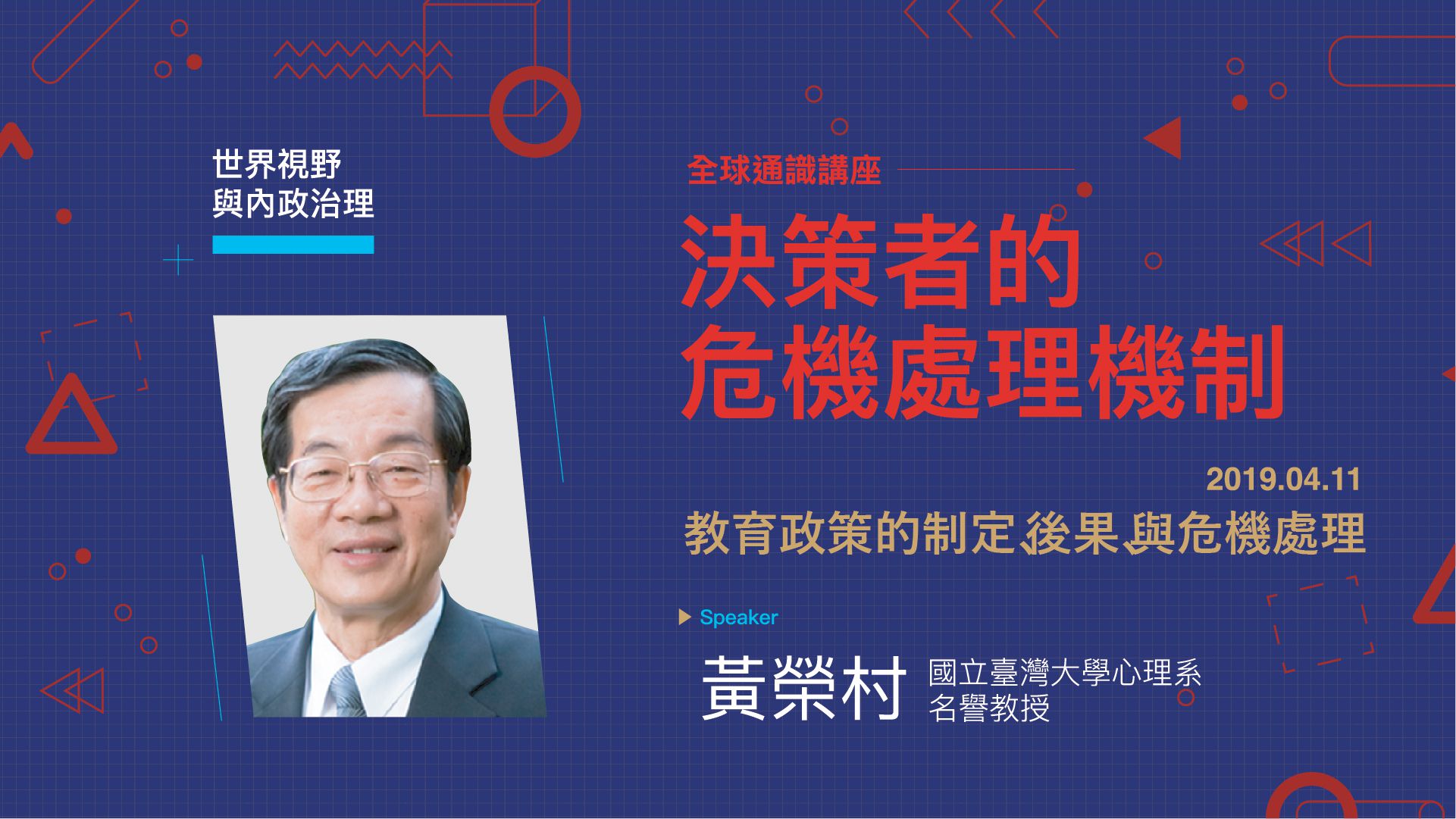 世界視野
與內政治理

全球通識講座

決策者的
危機處理機制

2019.04.11

教育政策的制定後果與危機處理

Speaker

黃榮村 國立臺灣大學心理系
名譽教授